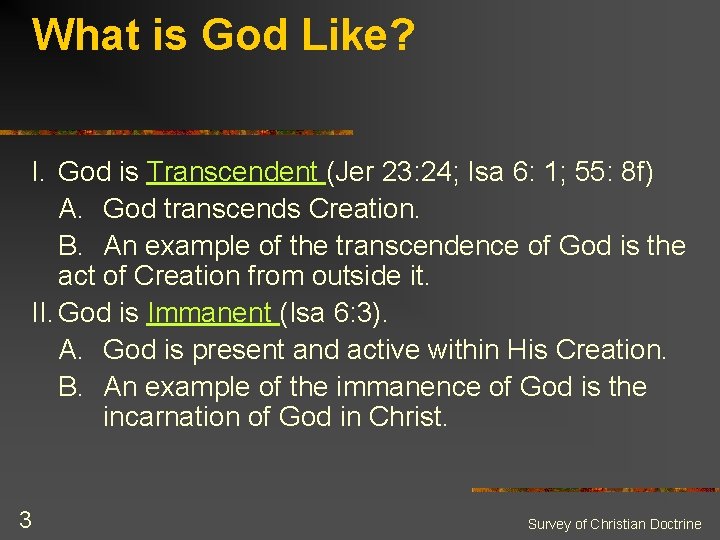 What is God Like?

I. God is Transcendent (Jer 23:24; Isa 6: 1; 55: 8f)

A. God transcends Creation.

B. An example of the transcendence of God is the act of Creation from outside it.

II. God is Immanent (Isa 6:3).

A. God is present and active within His Creation.

B. An example of the immanence of God is the incarnation of God in Christ.

3

Survey of Christian Doctrine